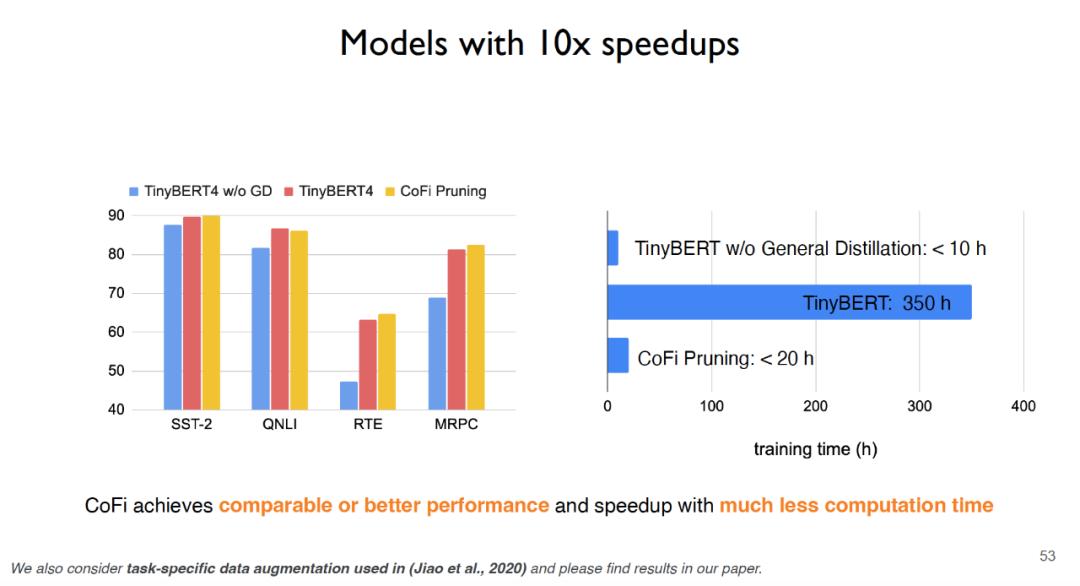 Models with 10x speedups

TinyBERT4 w/o GD TinyBERT4 CoFi Pruning

90
80
70
60
50
40

SST-2 QNLI RTE MRPC

TinyBERT w/o General Distillation: < 10 h

TinyBERT: 350 h

CoFi Pruning: < 20 h

0 100 200 300 400

training time (h)

CoFi achieves comparable or better performance and speedup with much less computation time

We also consider task-specific data augmentation used in (Jiao et al., 2020) and please find results in our paper.

53